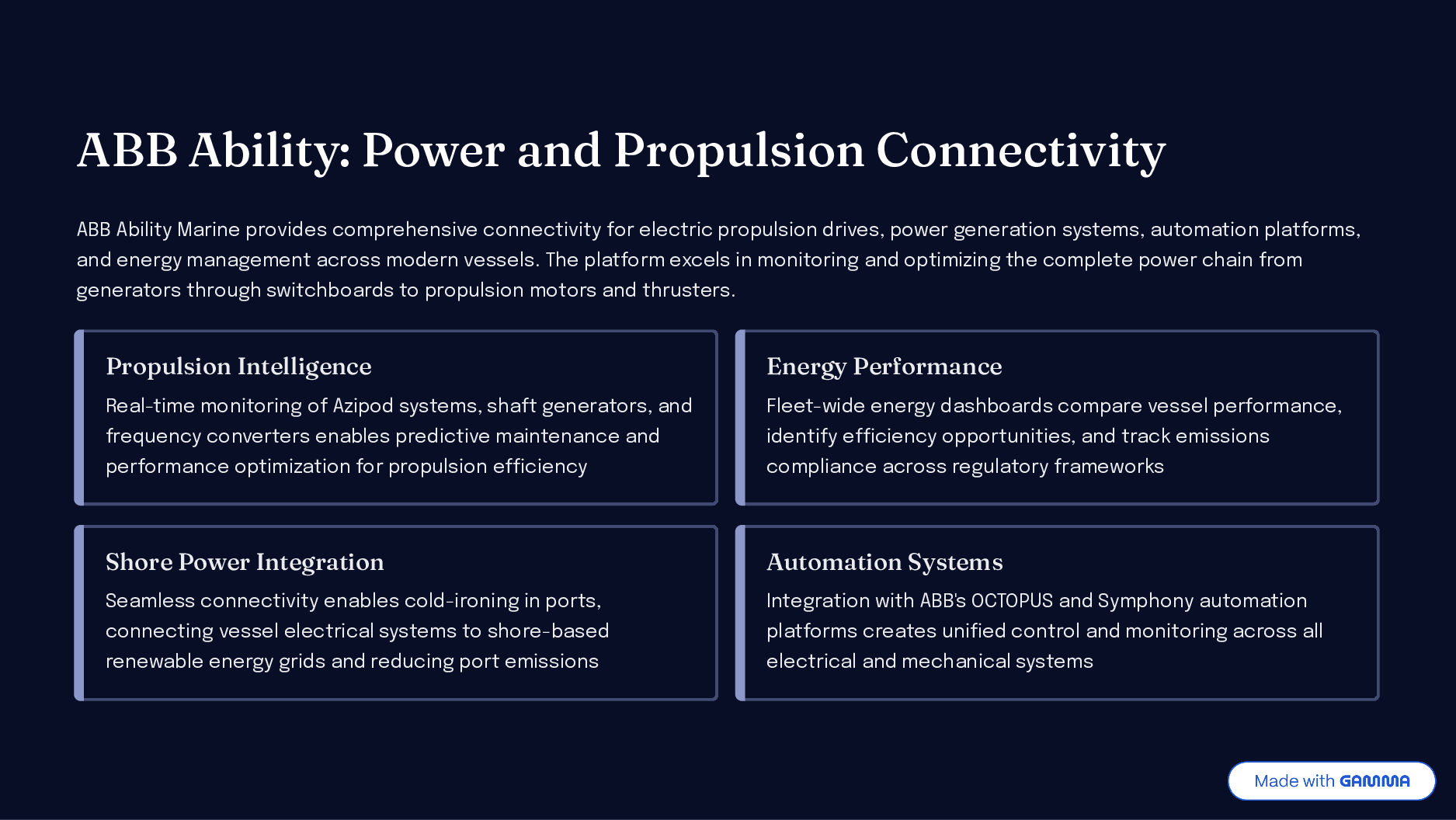 ABB Ability: Power and Propulsion Connectivity

ABB Ability Marine provides comprehensive connectivity for electric propulsion drives, power generation systems, automation platforms, and energy management across modern vessels. The platform excels in monitoring and optimizing the complete power chain from generators through switchboards to propulsion motors and thrusters.

Propulsion Intelligence

Real-time monitoring of Azipod systems, shaft generators, and frequency converters enables predictive maintenance and performance optimization for propulsion efficiency

Energy Performance

Fleet-wide energy dashboards compare vessel performance, identify efficiency opportunities, and track emissions compliance across regulatory frameworks

Shore Power Integration

Seamless connectivity enables cold-ironing in ports, connecting vessel electrical systems to shore-based renewable energy grids and reducing port emissions

Automation Systems

Integration with ABB's OCTOPUS and Symphony automation platforms creates unified control and monitoring across all electrical and mechanical systems

Made with GAMMA